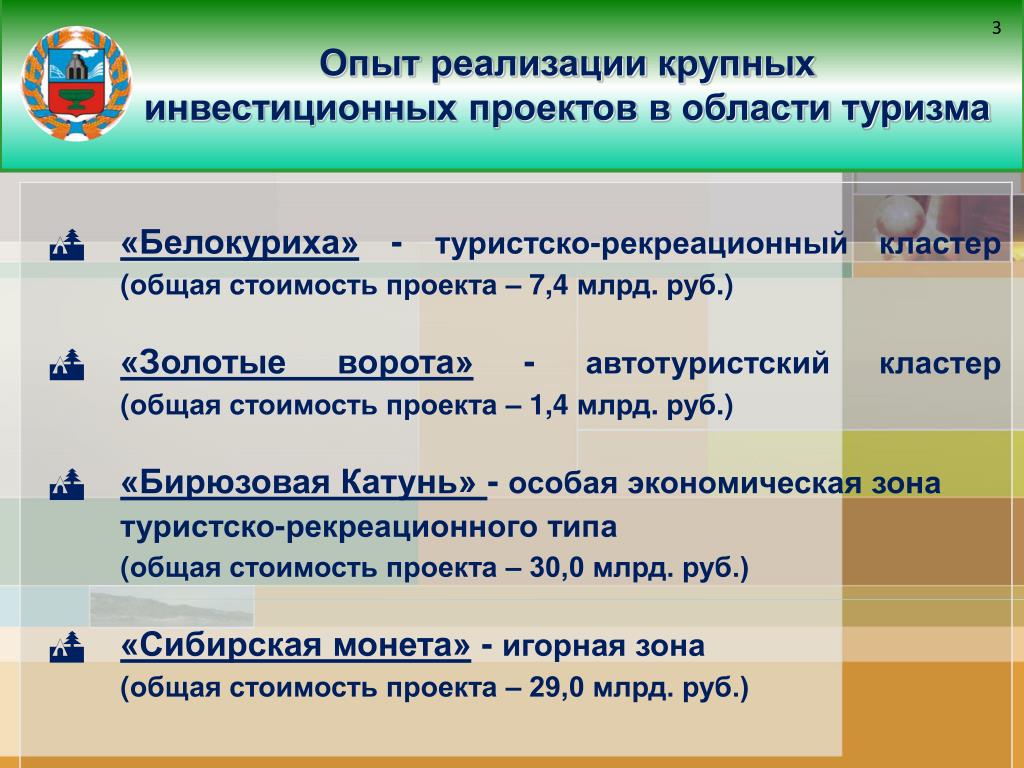 3

Опыт реализации крупных инвестиционных проектов в области туризма

«Белокуриха» - туристско-рекреационный кластер (общая стоимость проекта – 7,4 млрд. руб.)

«Золотые ворота» - автотуристский кластер (общая стоимость проекта – 1,4 млрд. руб.)

«Бирюзовая Катунь» - особая экономическая зона туристско-рекреационного типа (общая стоимость проекта – 30,0 млрд. руб.)

«Сибирская монета» - игорная зона (общая стоимость проекта – 29,0 млрд. руб.)